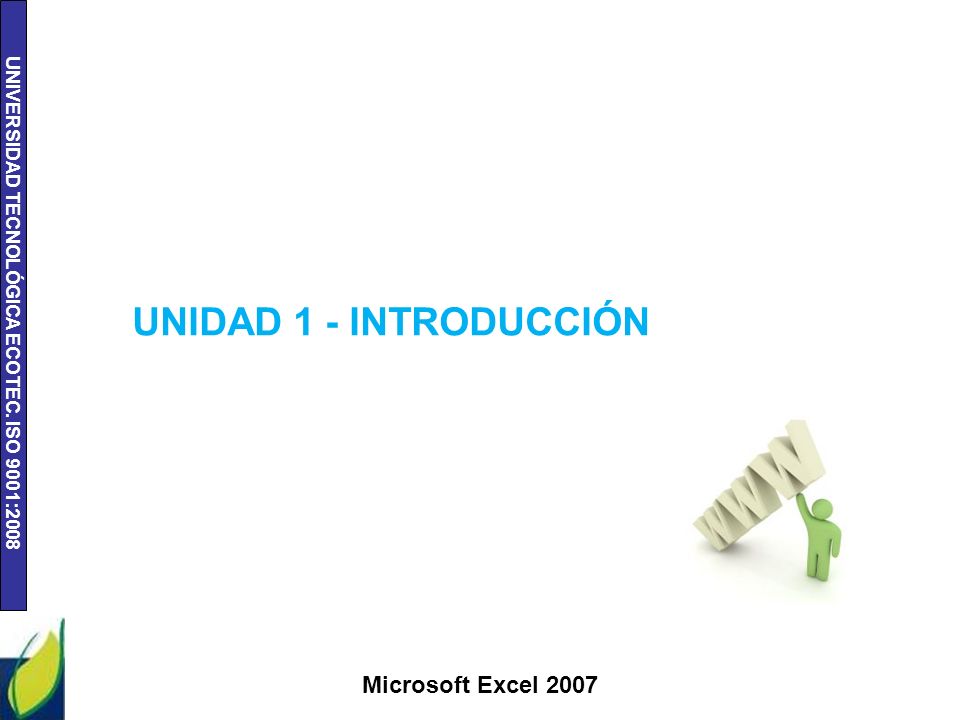 UNIVERSIDAD TECNOLÓGICA ECOTEC. ISO 9001:2008

UNIDAD 1 - INTRODUCCIÓN

WWW

Microsoft Excel 2007